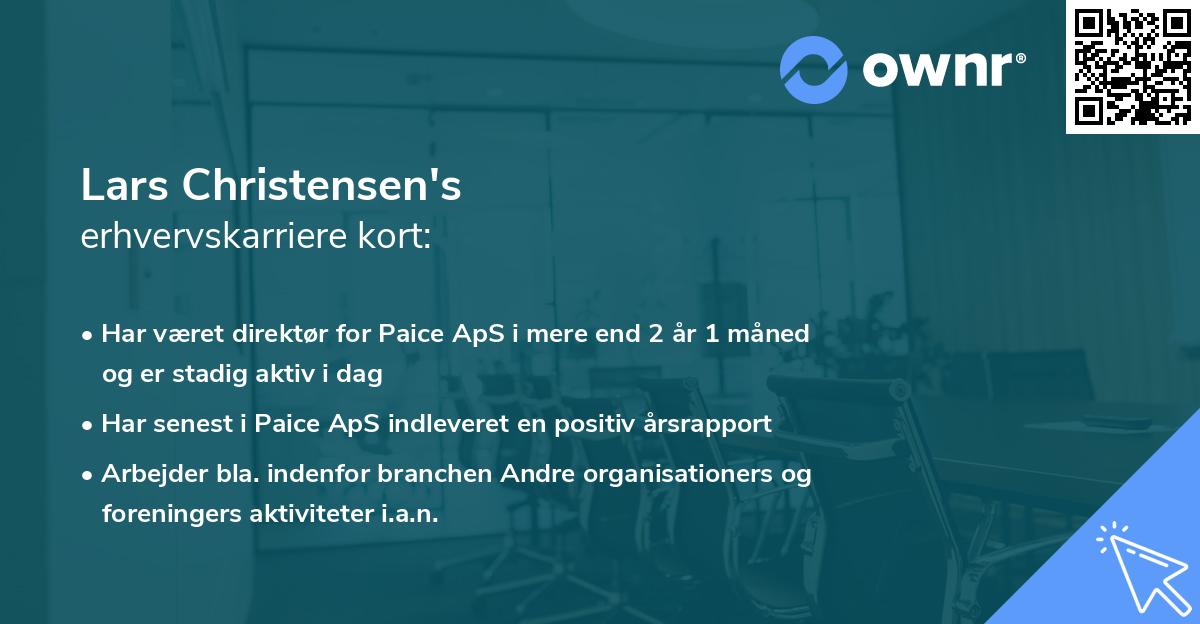 ownr®

Lars Christensen's
erhvervskarriere kort:

• Har været direktør for Paice ApS i mere end 2 år 1 måned og er stadig aktiv i dag

• Har senest i Paice ApS indleveret en positiv årsrapport

• Arbejder bla. indenfor branchen Andre organisationers og foreningers aktiviteter i.a.n.